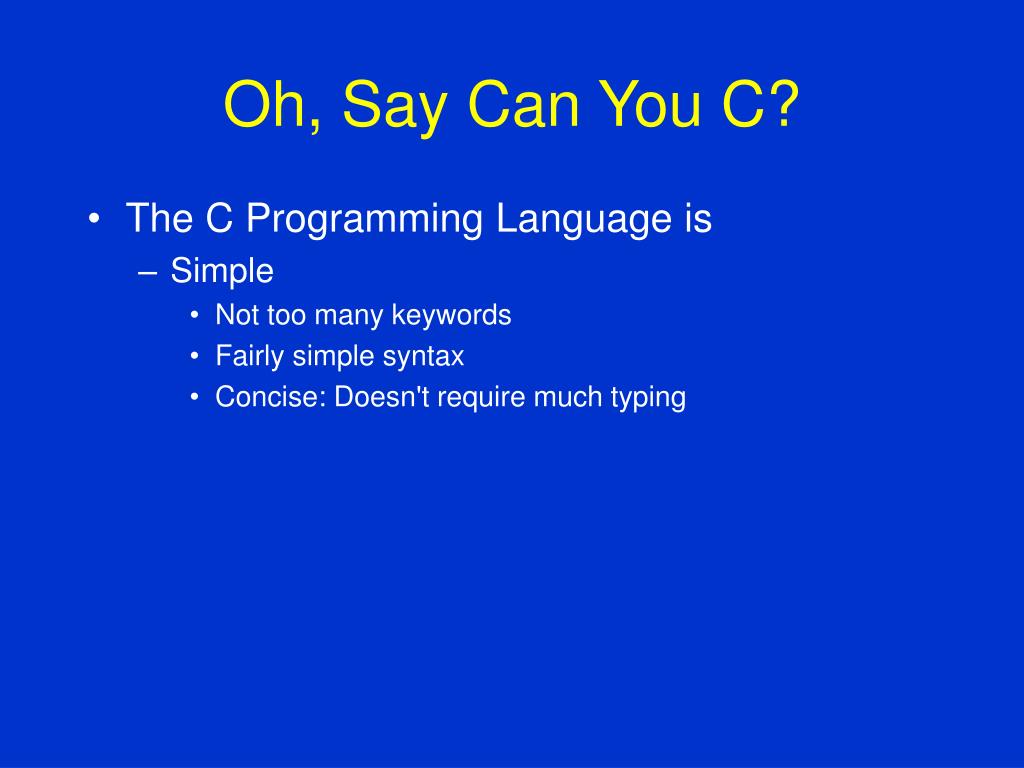 Oh, Say Can You C?

• The C Programming Language is
– Simple
• Not too many keywords
• Fairly simple syntax
• Concise: Doesn't require much typing